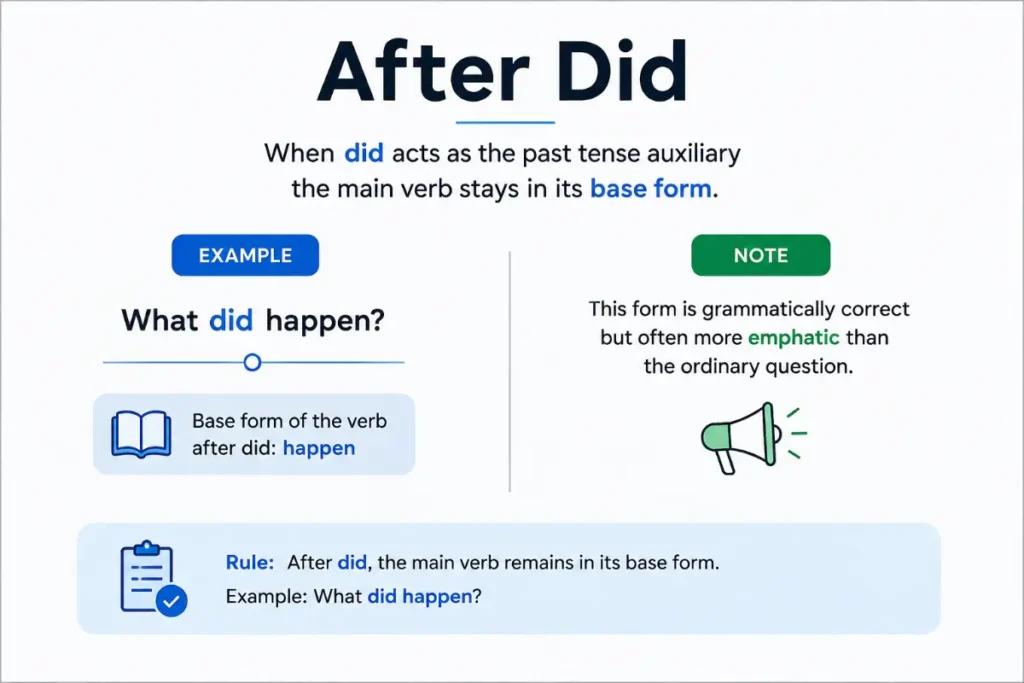 After Did

When did acts as the past tense auxiliary the main verb stays in its base form.

EXAMPLE

What did happen?

Base form of the verb after did: happen

NOTE

This form is grammatically correct but often more emphatic than the ordinary question.

Rule: After did, the main verb remains in its base form.
Example: What did happen?